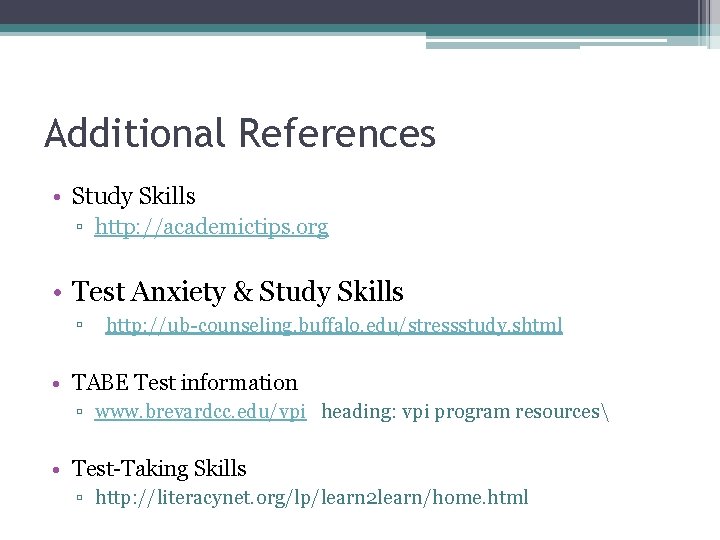 Additional References

• Study Skills
▫ http://academictips.org

• Test Anxiety & Study Skills
▫ http://ub-counseling.buffalo.edu/stressstudy.shtml

• TABE Test information
▫ www.brevardcc.edu/vpi heading: vpi program resources\

• Test-Taking Skills
▫ http://literacynet.org/lp/learn2learn/home.html